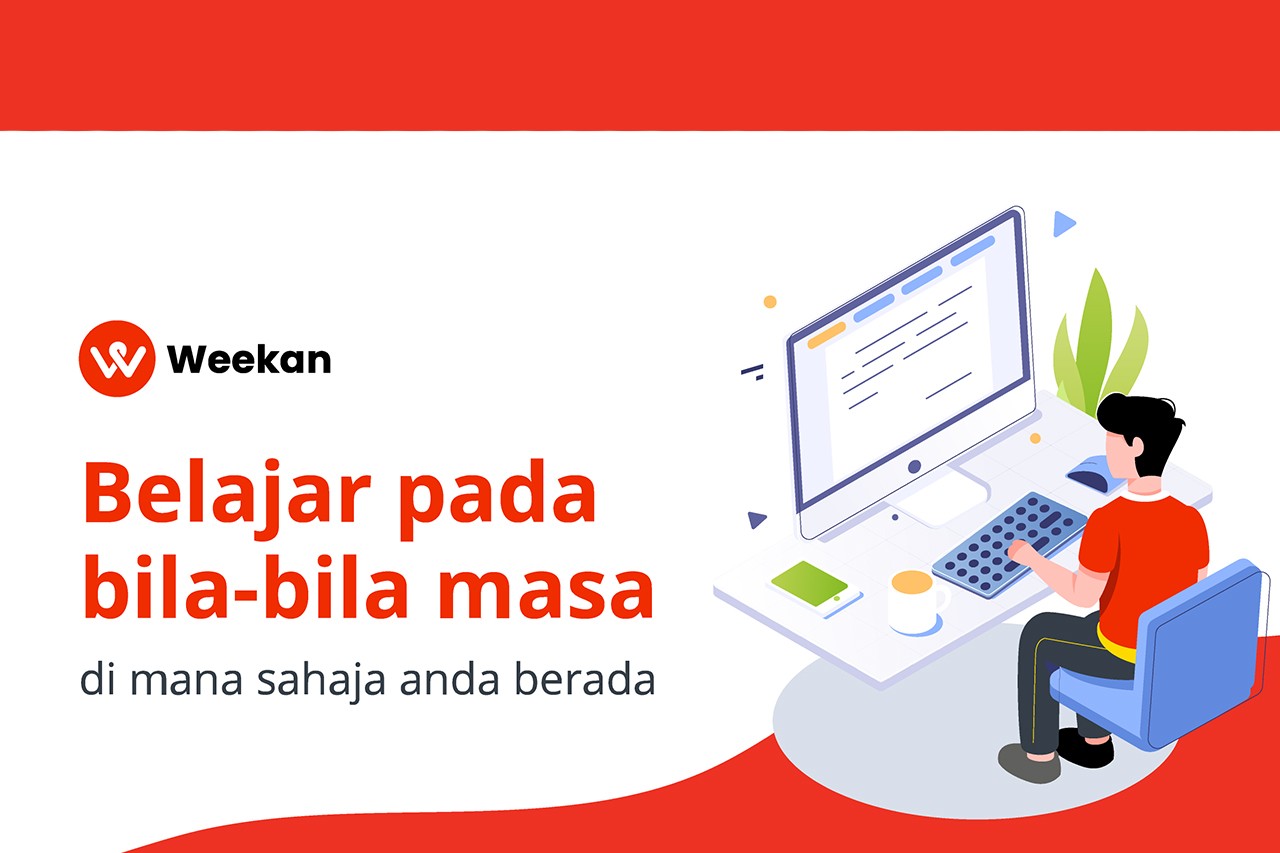 Weekan

Belajar pada bila-bila masa

di mana sahaja anda berada